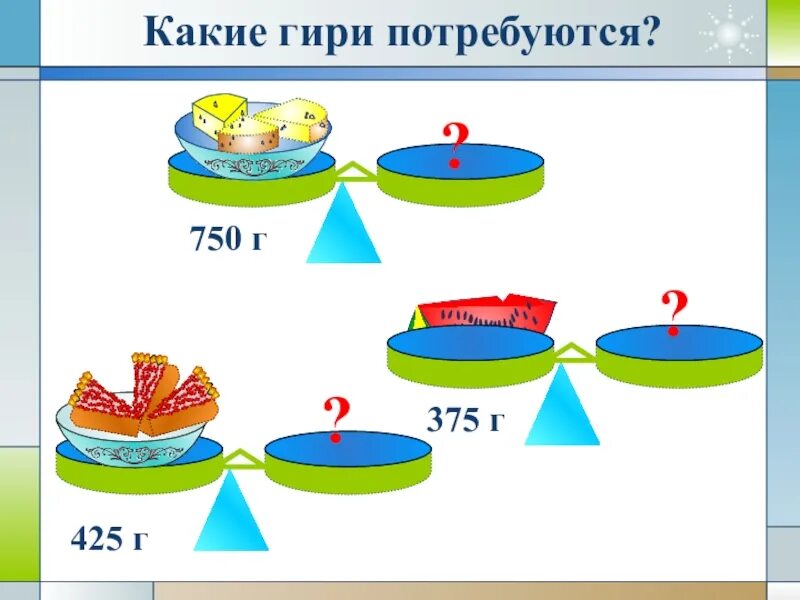 Какие гири потребуются?

?

750 г

?

375 г

?

425 г